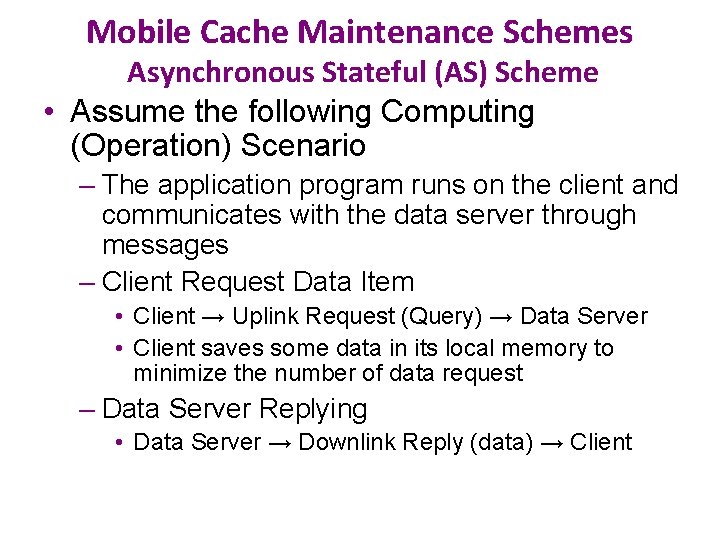 Mobile Cache Maintenance Schemes
Asynchronous Stateful (AS) Scheme

• Assume the following Computing (Operation) Scenario
– The application program runs on the client and communicates with the data server through messages
– Client Request Data Item
• Client → Uplink Request (Query) → Data Server
• Client saves some data in its local memory to minimize the number of data request
– Data Server Replying
• Data Server → Downlink Reply (data) → Client